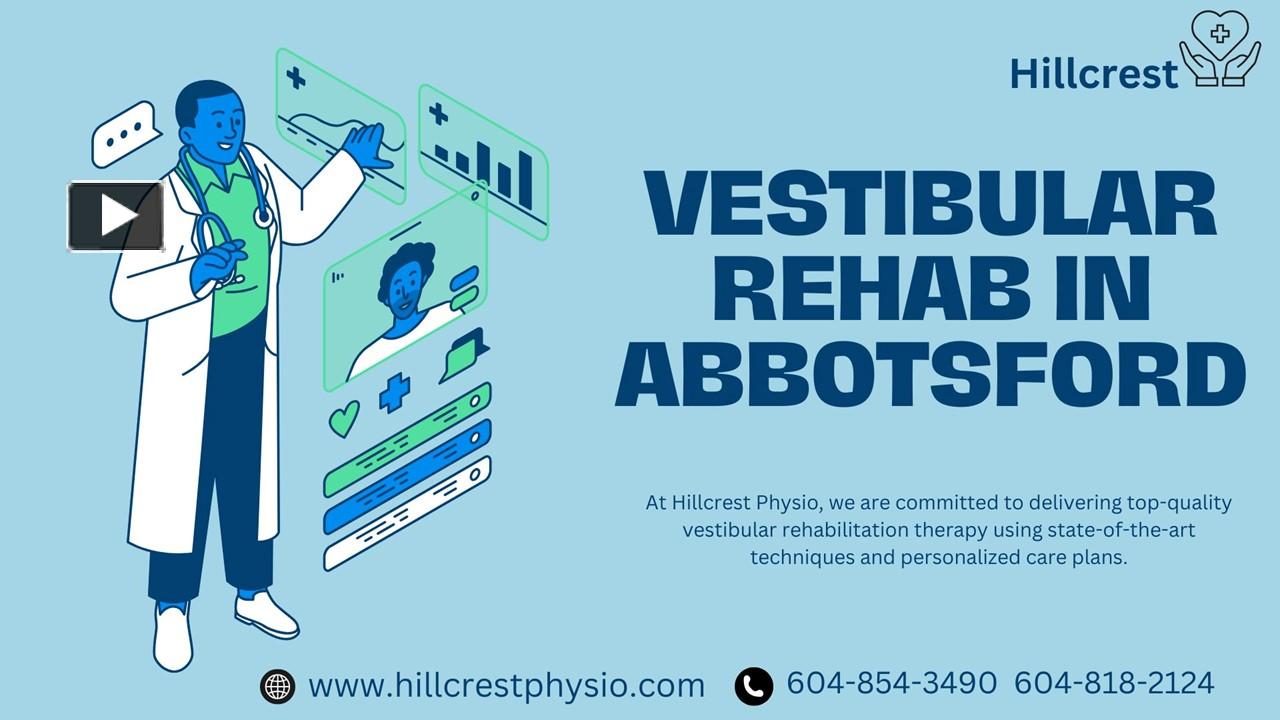 Hillcrest

VESTIBULAR REHAB IN ABBOTSFORD

At Hillcrest Physio, we are committed to delivering top-quality vestibular rehabilitation therapy using state-of-the-art techniques and personalized care plans.

www.hillcrestphysio.com

604-854-3490 604-818-2124